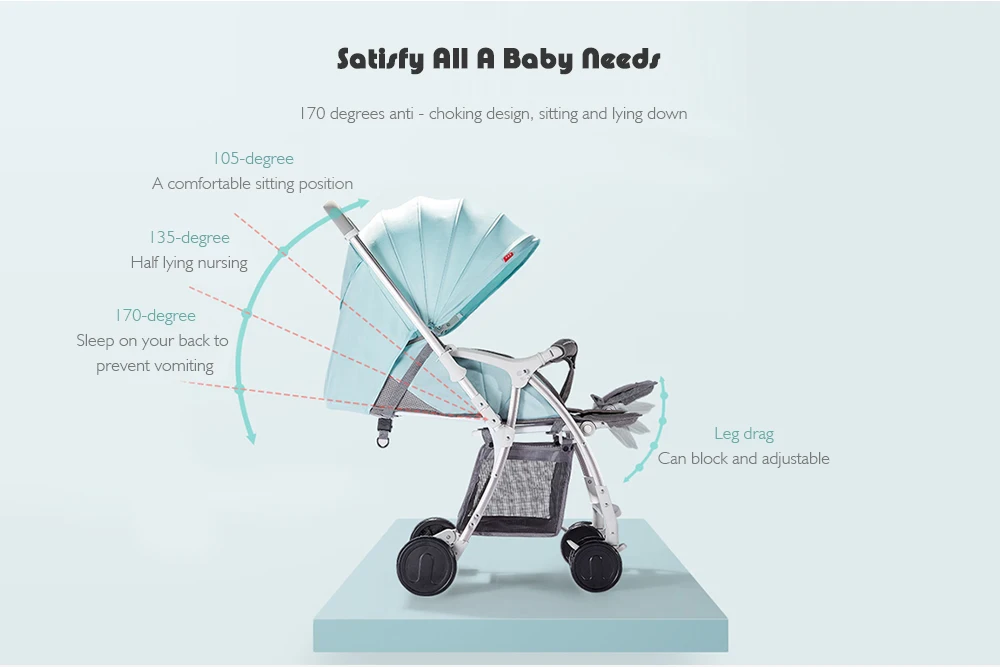 Satisfy All A Baby Needs

170 degrees anti - choking design, sitting and lying down

105-degree
A comfortable sitting position

135-degree
Half lying nursing

170-degree
Sleep on your back to
prevent vomiting

Leg drag
Can block and adjustable